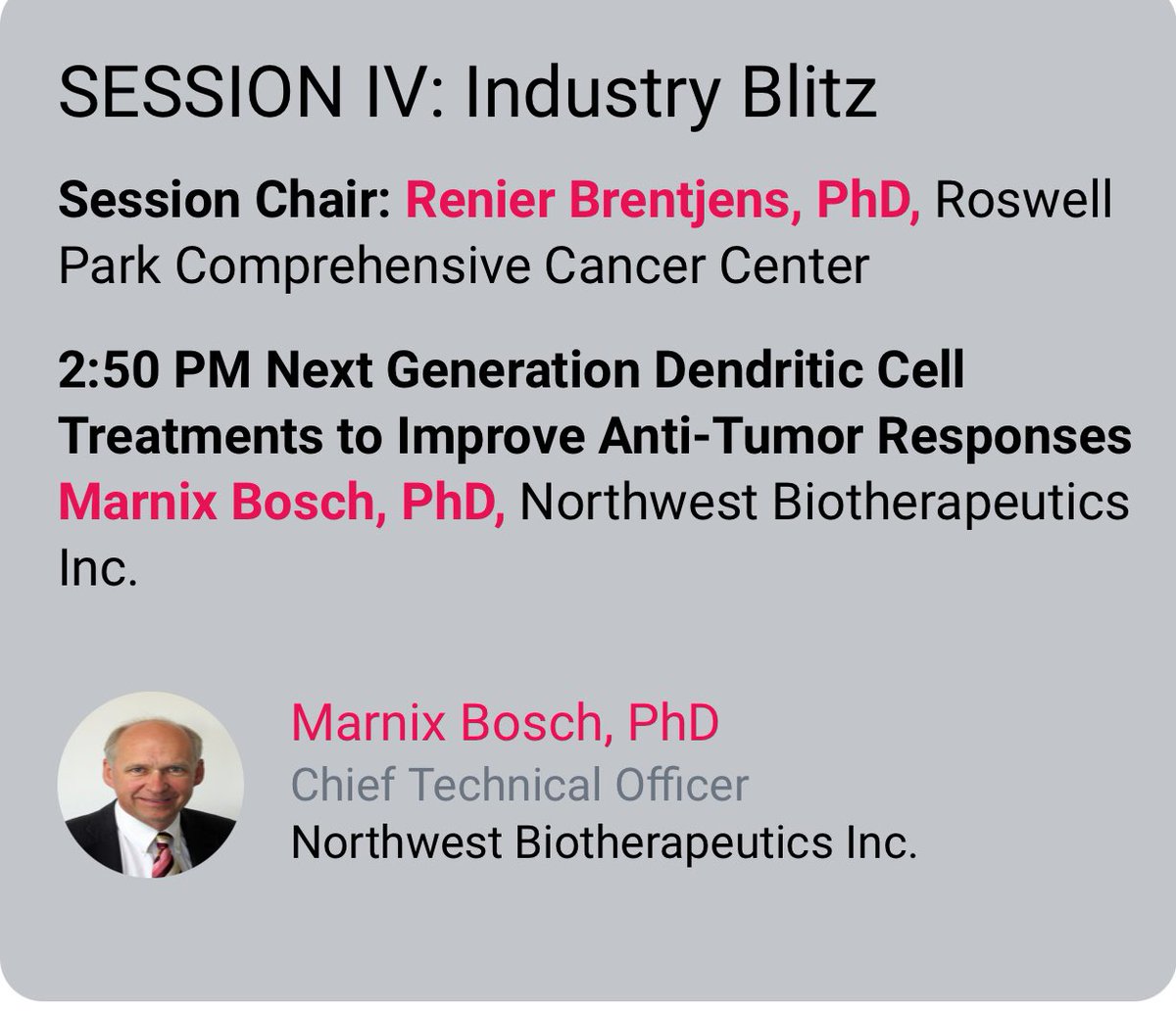 SESSION IV: Industry Blitz

Session Chair: Renier Brentjens, PhD, Roswell Park Comprehensive Cancer Center

2:50 PM Next Generation Dendritic Cell Treatments to Improve Anti-Tumor Responses
Marnix Bosch, PhD, Northwest Biotherapeutics Inc.

Marnix Bosch, PhD
Chief Technical Officer
Northwest Biotherapeutics Inc.